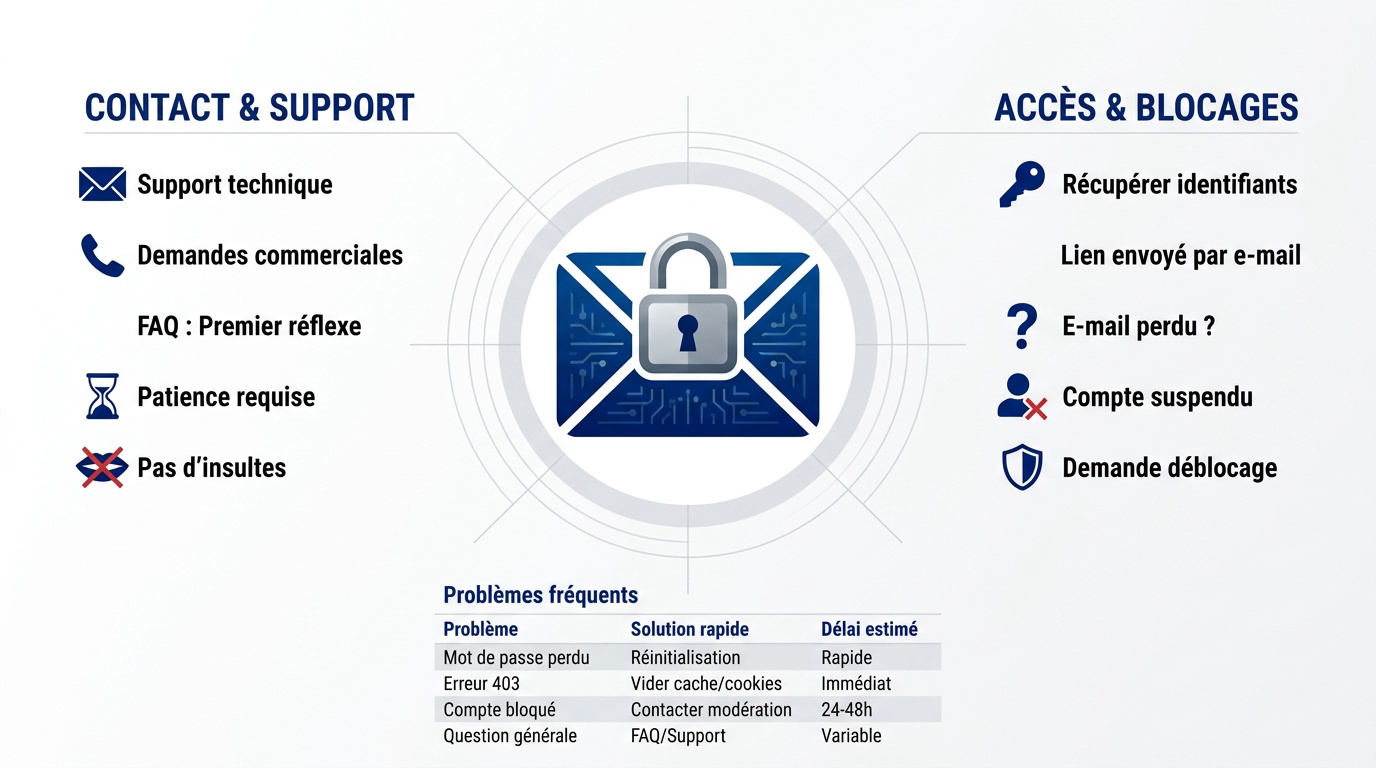 CONTACT & SUPPORT

Support technique

Demandes commerciales

FAQ : Premier réflexe

Patience requise

Pas d'insultes

ACCÈS & BLOCAGES

Récupérer identifiants

Lien envoyé par e-mail

E-mail perdu ?

Compte suspendu

Demande déblocage

Problèmes fréquents

| Problème | Solution rapide | Délai estimé |
|---|---|---|
| Mot de passe perdu | Réinitialisation | Rapide |
| Erreur 403 | Vider cache/cookies | Immédiat |
| Compte bloqué | Contacter modération | 24-48h |
| Question générale | FAQ/Support | Variable |